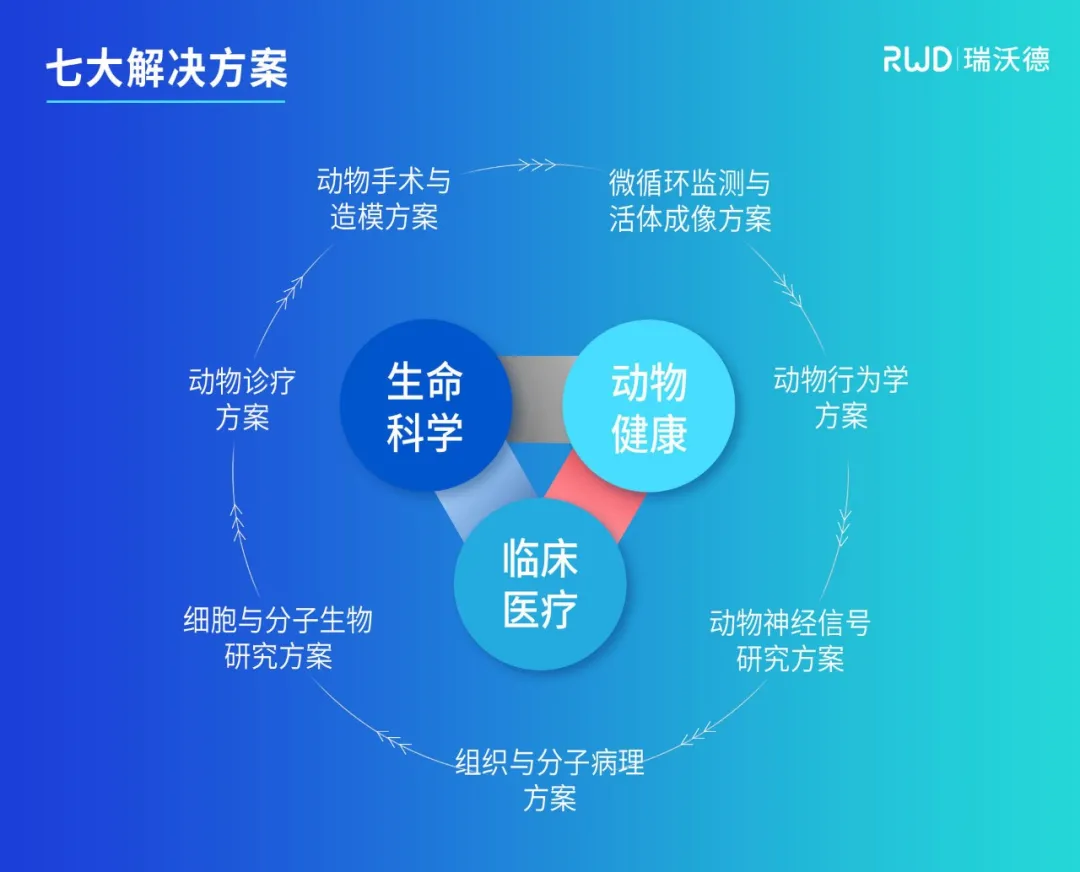 七大解决方案

RWD | 瑞沃德

动物手术与造模方案

微循环监测与活体成像方案

动物行为学方案

动物神经信号研究方案

组织与分子病理方案

细胞与分子生物研究方案

动物诊疗方案

生命科学

动物健康

临床医疗